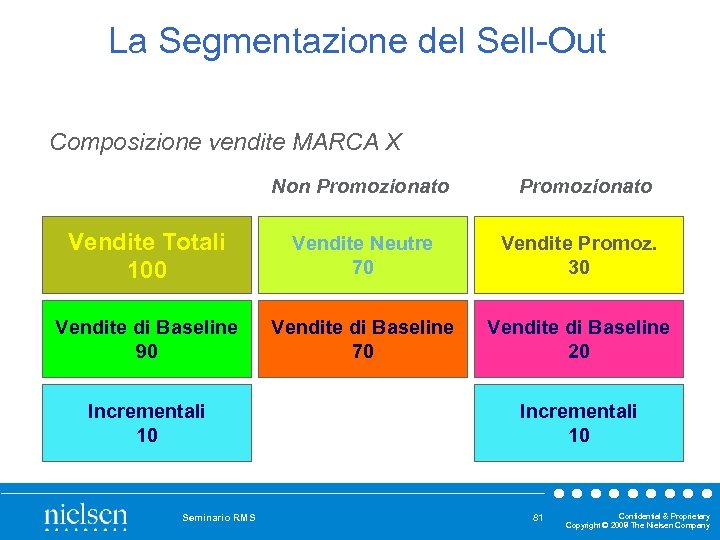 La Segmentazione del Sell-Out

Composizione vendite MARCA X

Non Promozionato

Promozionato

Vendite Totali
100

Vendite Neutre
70

Vendite Promoz.
30

Vendite di Baseline
90

Vendite di Baseline
70

Vendite di Baseline
20

Incrementali
10

Incrementali
10

nielsen

Seminario RMS

81

Confidential & Proprietary
Copyright © 2009 The Nielsen Company